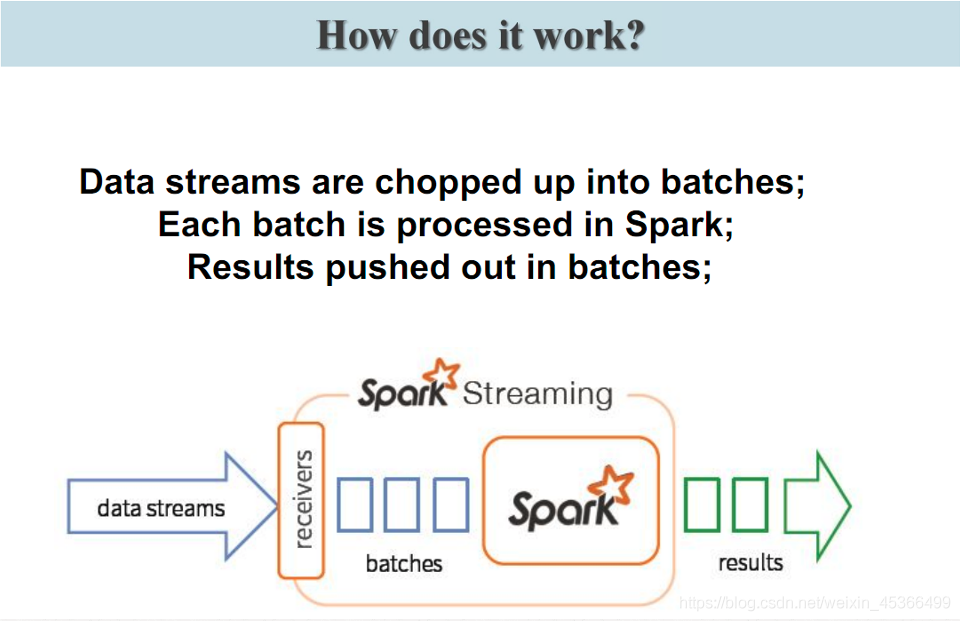 How does it work?

Data streams are chopped up into batches;
Each batch is processed in Spark;
Results pushed out in batches;

Spark Streaming

data streams

receivers

batches

Spark

results

https://blog.csdn.net/weixin_45366499